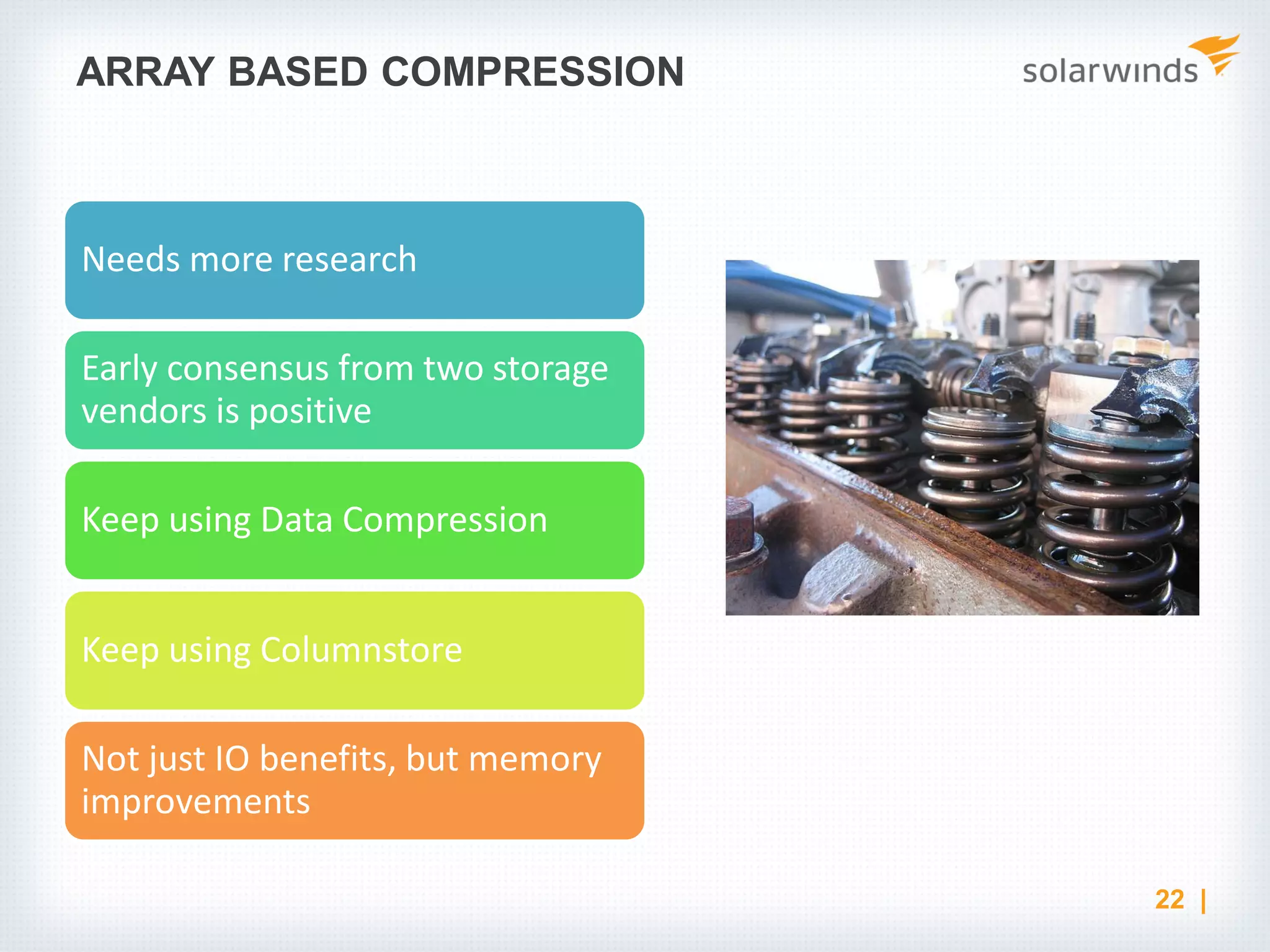 ARRAY BASED COMPRESSION

solarwinds

Needs more research

Early consensus from two storage vendors is positive

Keep using Data Compression

Keep using Columnstore

Not just IO benefits, but memory improvements

22 |